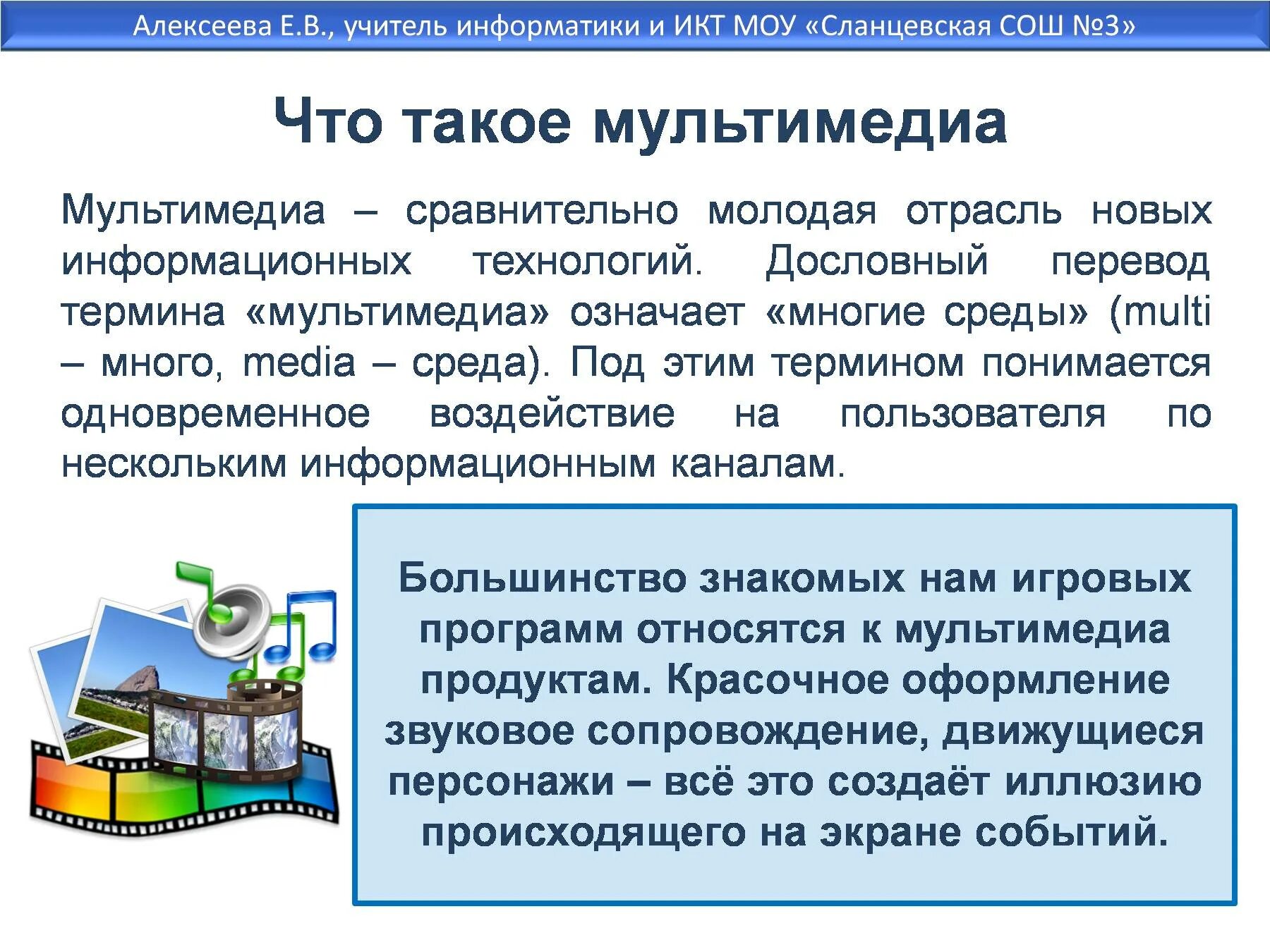 Алексеева Е.В., учитель информатики и ИКТ МОУ «Сланцевская СОШ №3»

Что такое мультимедиа

Мультимедиа – сравнительно молодая отрасль новых информационных технологий. Дословный перевод термина «мультимедиа» означает «многие среды» (multi – много, media – среда). Под этим термином понимается одновременное воздействие на пользователя по нескольким информационным каналам.

Большинство знакомых нам игровых программ относятся к мультимедиа продуктам. Красочное оформление звуковое сопровождение, движущиеся персонажи – всё это создаёт иллюзию происходящего на экране событий.